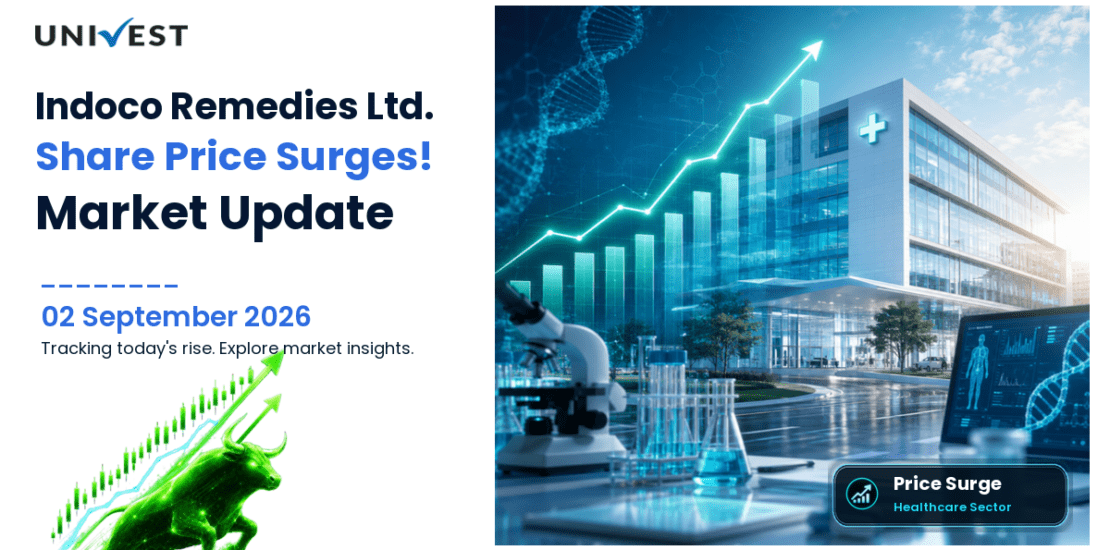 UNIVEST

Indoco Remedies Ltd.
Share Price Surges!
Market Update

02 September 2026
Tracking today's rise. Explore market insights.

Price Surge
Healthcare Sector